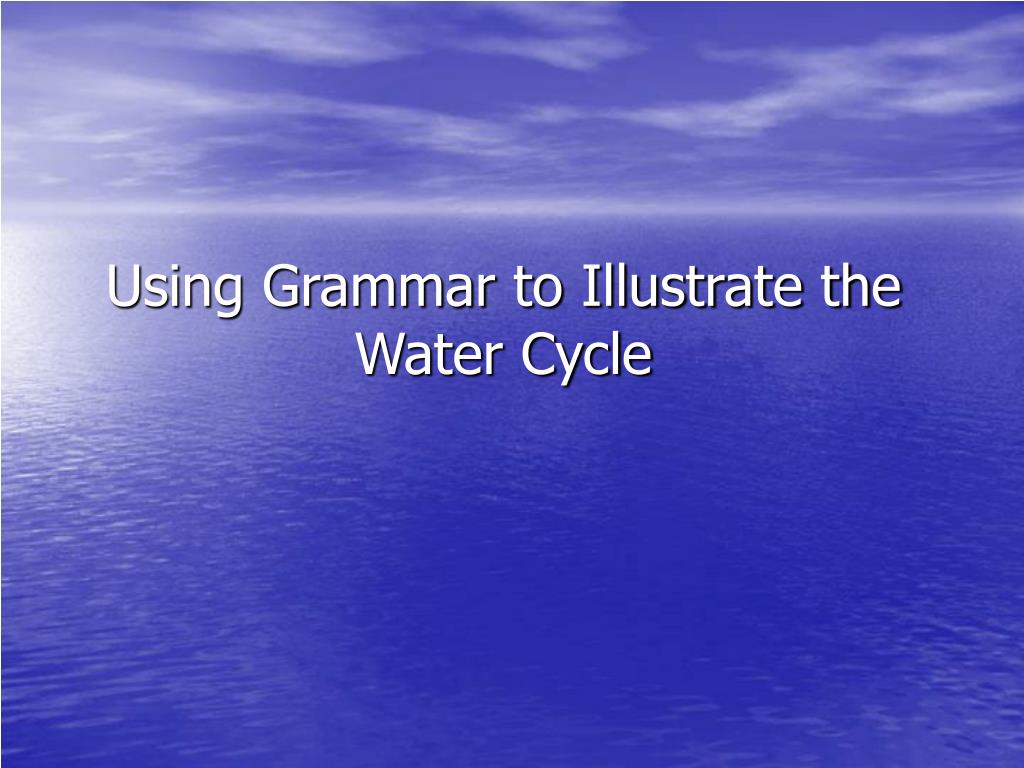 Using Grammar to Illustrate the Water Cycle